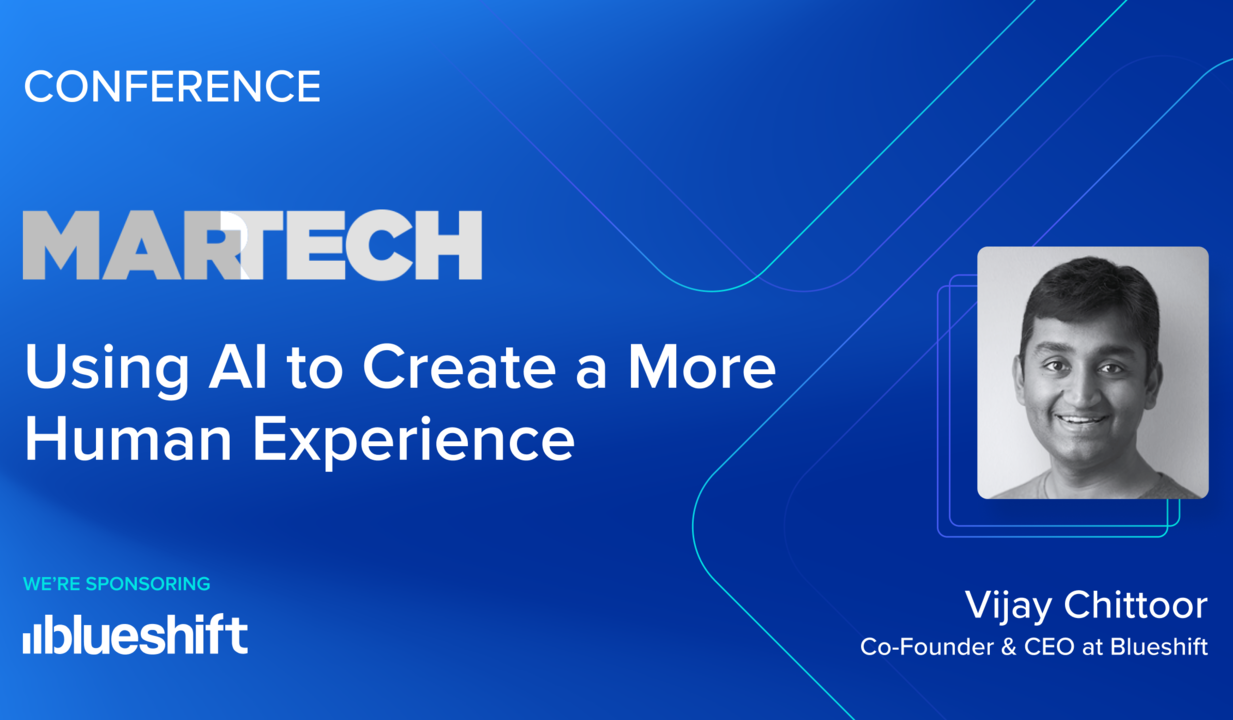 CONFERENCE

MARTECH

Using AI to Create a More Human Experience

WE'RE SPONSORING

blueshift

Vijay Chittoor

Co-Founder & CEO at Blueshift